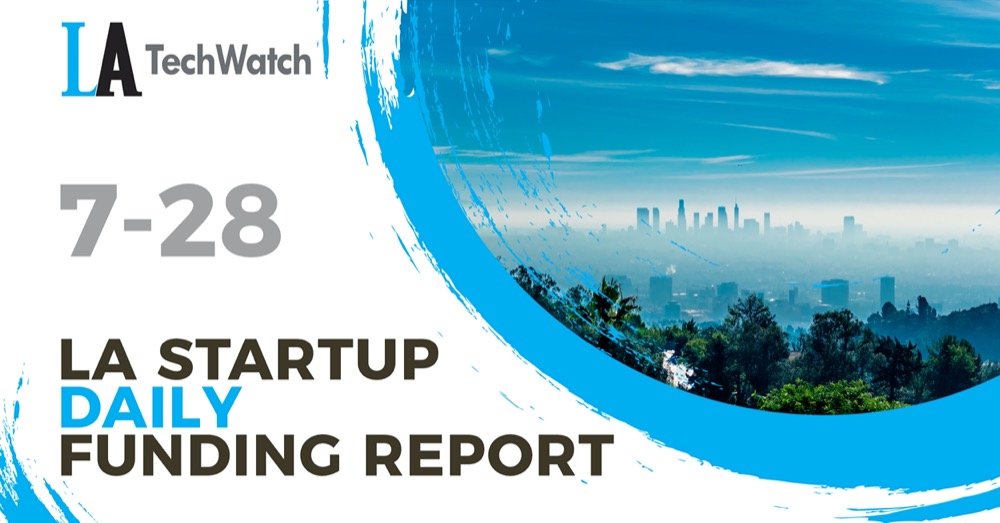 LA TechWatch

7-28

LA STARTUP
DAILY
FUNDING REPORT